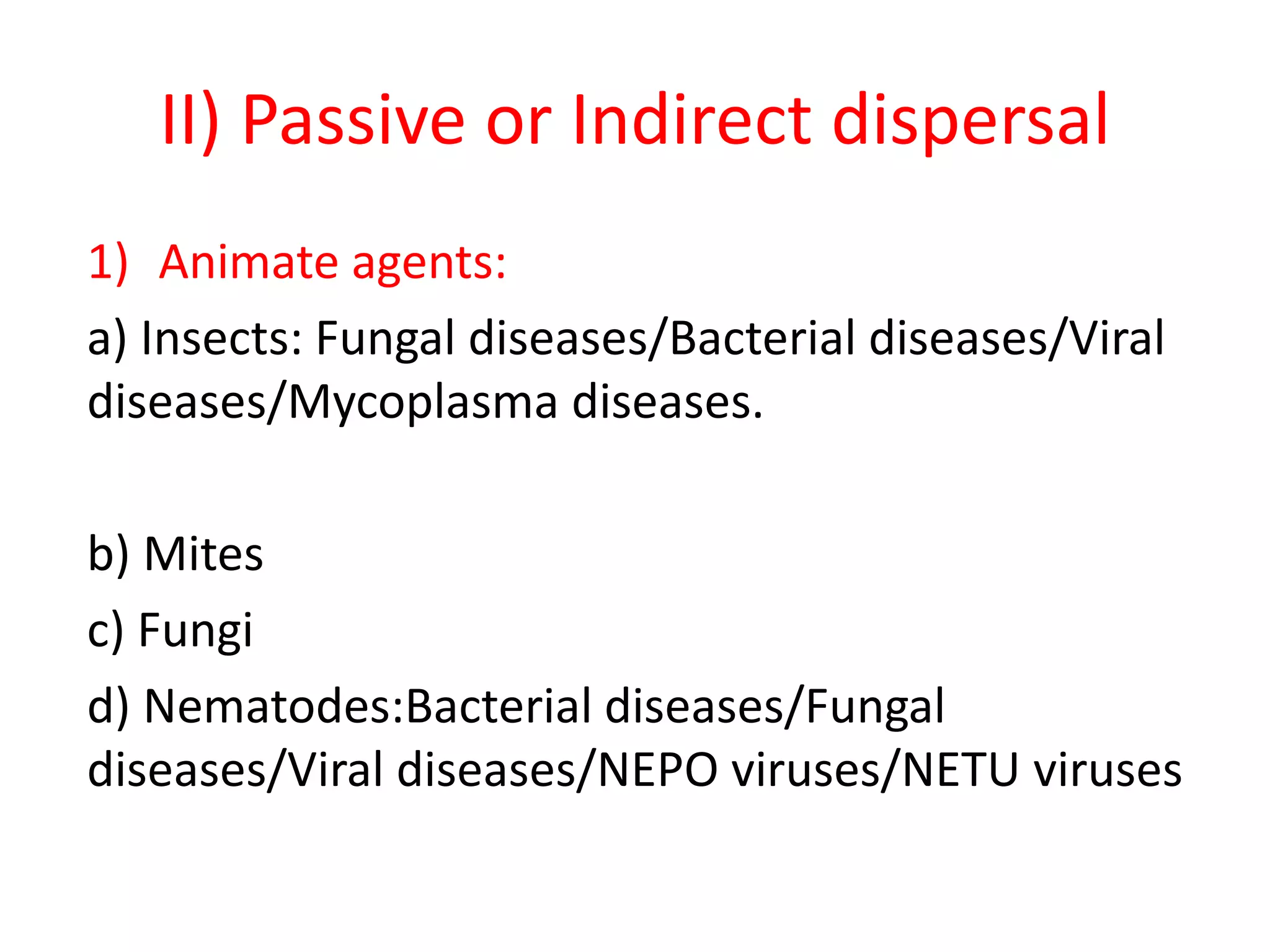 II) Passive or Indirect dispersal

1) Animate agents:

a) Insects: Fungal diseases/Bacterial diseases/Viral diseases/Mycoplasma diseases.

b) Mites

c) Fungi

d) Nematodes:Bacterial diseases/Fungal diseases/Viral diseases/NEPO viruses/NETU viruses